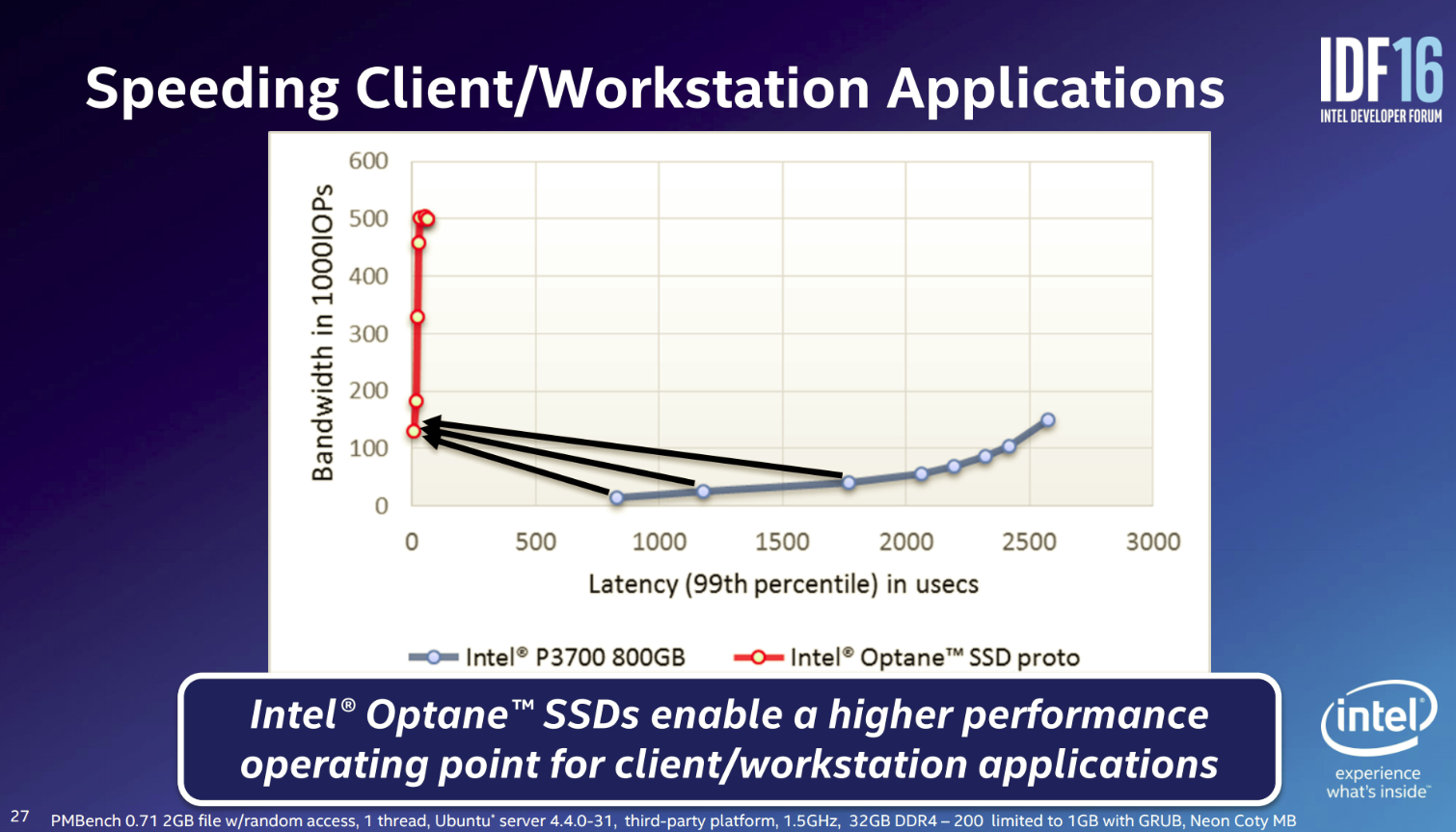 Speeding Client/Workstation Applications

IDF16
INTEL DEVELOPER FORUM

Bandwidth in 1000IOPs

600
500
400
300
200
100
0

0
500
1000
1500
2000
2500
3000

Latency (99th percentile) in usecs

Intel® P3700 800GB
Intel® Optane™ SSD proto

Intel® Optane™ SSDs enable a higher performance operating point for client/workstation applications

intel
experience what's inside™

27

PMBench 0.71 2GB file w/random access, 1 thread, Ubuntu* server 4.4.0-31, third-party platform, 1.5GHz, 32GB DDR4 – 200 limited to 1GB with GRUB, Neon Coty MB